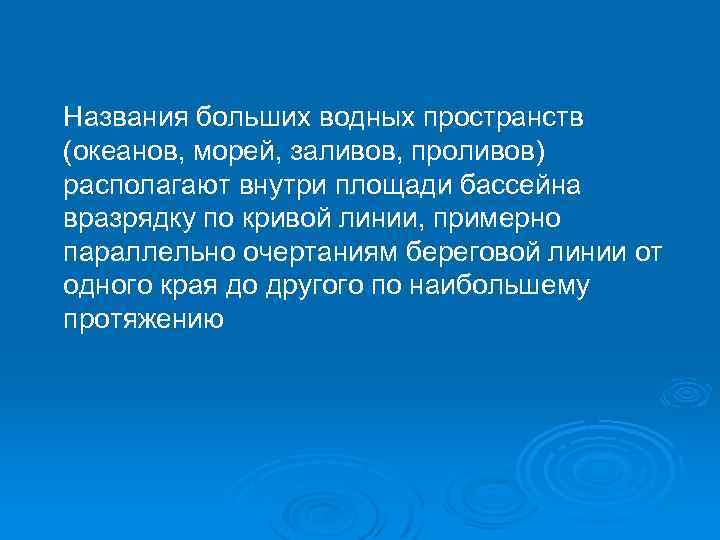 Названия больших водных пространств (океанов, морей, заливов, проливов) располагают внутри площади бассейна вразрядку по кривой линии, примерно параллельно очертаниям береговой линии от одного края до другого по наибольшему протяжению